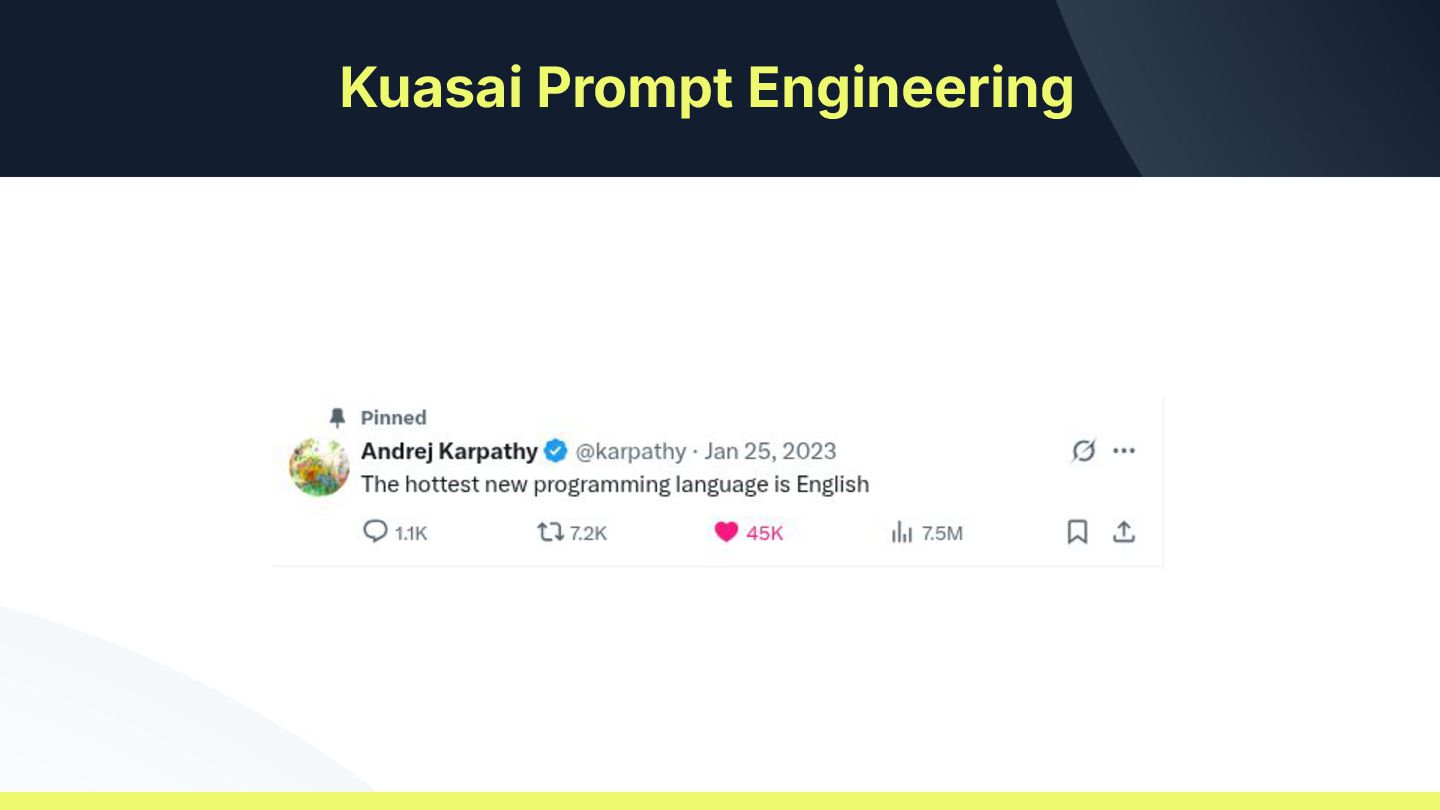 Kuasai Prompt Engineering

Pinned

Andrej Karpathy @karpathy · Jan 25, 2023

The hottest new programming language is English

1.1K 7.2K 45K 7.5M